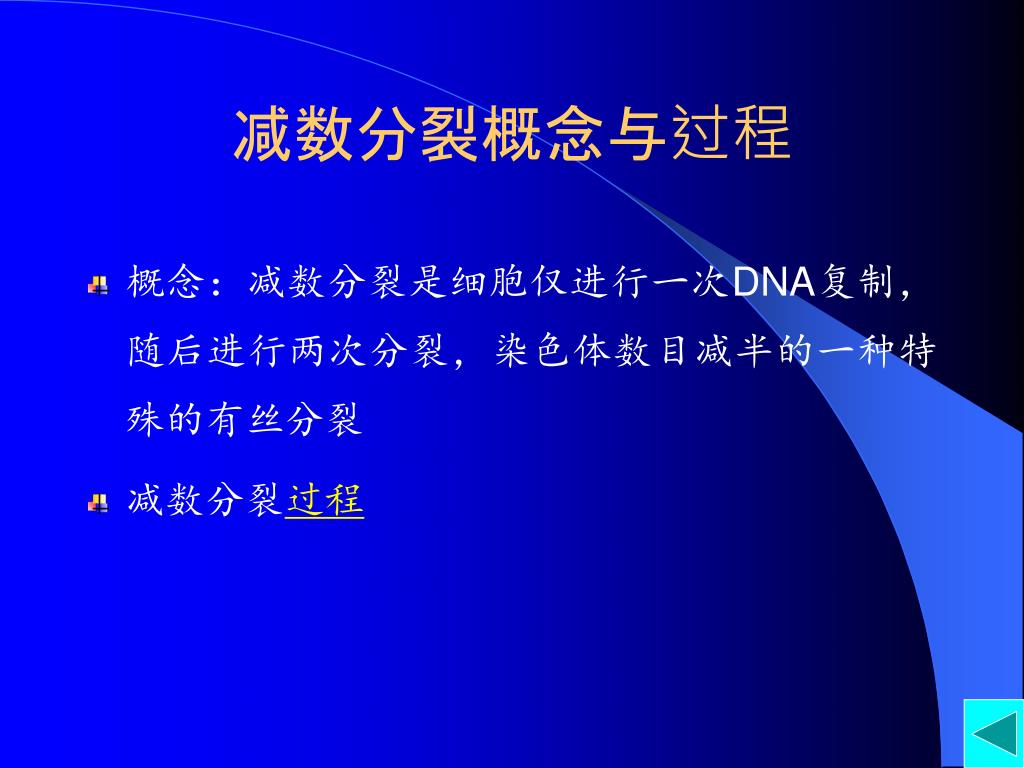 减数分裂概念与过程

概念：减数分裂是细胞仅进行一次DNA复制，随后进行两次分裂，染色体数目减半的一种特殊的有丝分裂

减数分裂过程